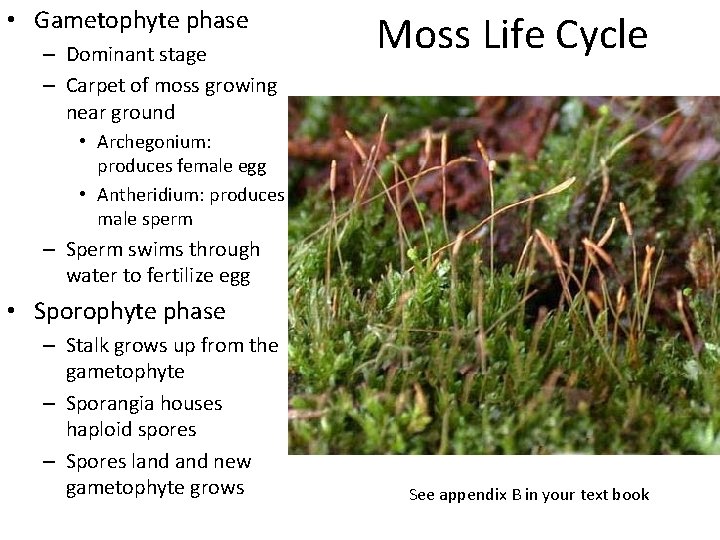 Moss Life Cycle

• Gametophyte phase
 – Dominant stage
 – Carpet of moss growing near ground
  • Archegonium: produces female egg
  • Antheridium: produces male sperm
 – Sperm swims through water to fertilize egg
• Sporophyte phase
 – Stalk grows up from the gametophyte
 – Sporangia houses haploid spores
 – Spores land and new gametophyte grows

See appendix B in your text book